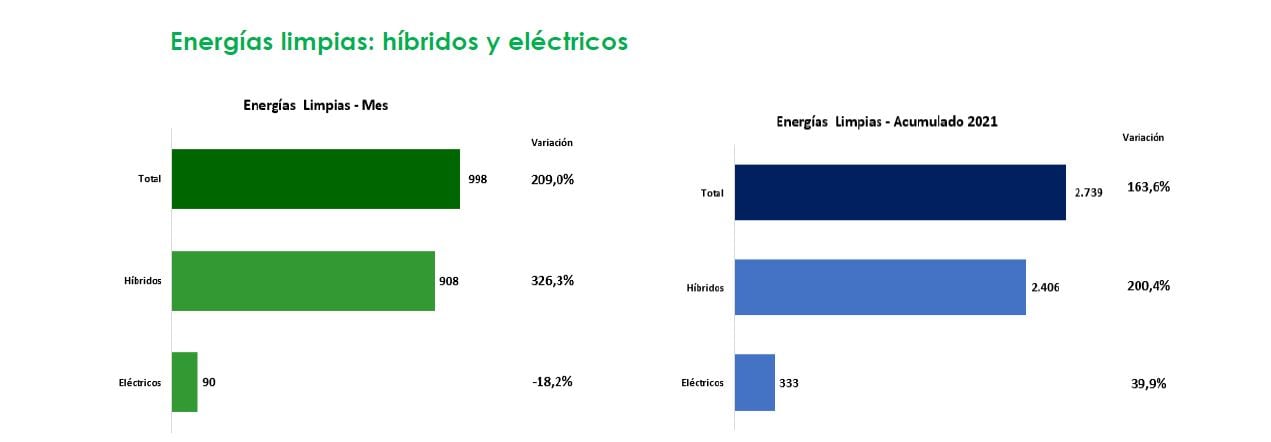 Energías limpias: híbridos y eléctricos

Energías Limpias - Mes

Variación

Total 998 209,0%

Híbridos 908 326,3%

Eléctricos 90 -18,2%

Energías Limpias - Acumulado 2021

Variación

Total 2.739 163,6%

Híbridos 2.406 200,4%

Eléctricos 333 39,9%